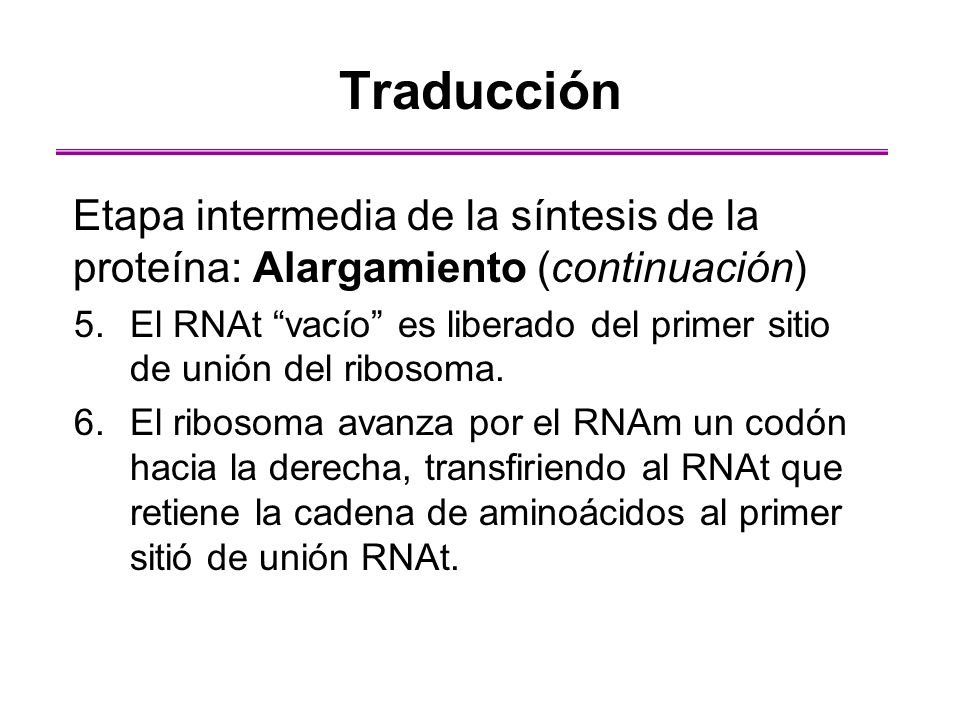 Traducción

Etapa intermedia de la síntesis de la proteína: Alargamiento (continuación)

5. El RNAt “vacío” es liberado del primer sitio de unión del ribosoma.

6. El ribosoma avanza por el RNAm un codón hacia la derecha, transfiriendo al RNAt que retiene la cadena de aminoácidos al primer sitió de unión RNAt.